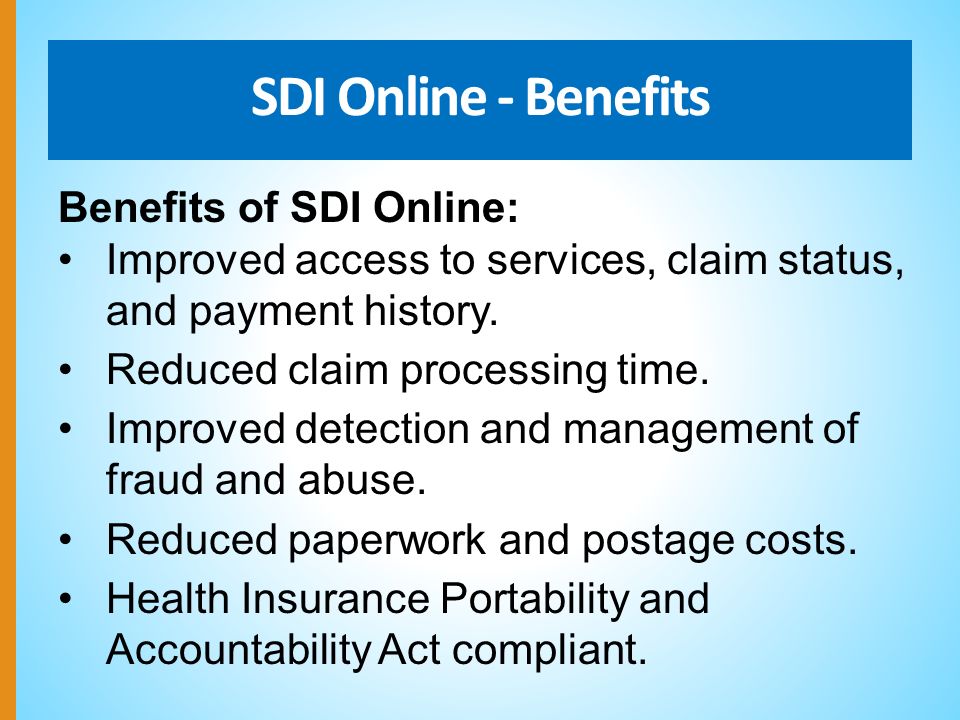 SDI Online - Benefits

Benefits of SDI Online:
• Improved access to services, claim status, and payment history.
• Reduced claim processing time.
• Improved detection and management of fraud and abuse.
• Reduced paperwork and postage costs.
• Health Insurance Portability and Accountability Act compliant.